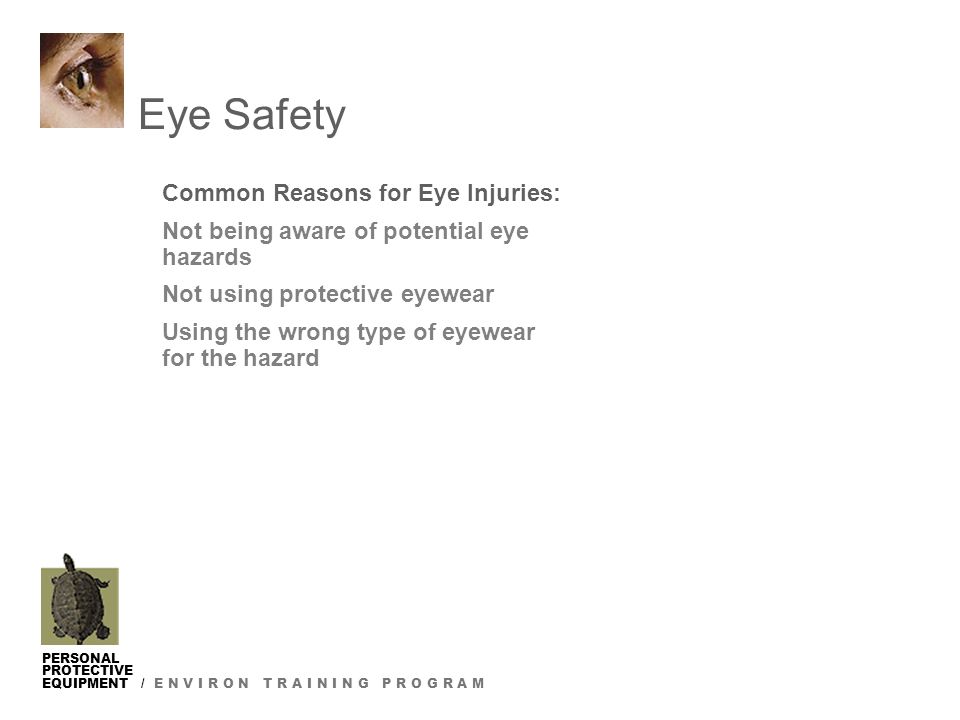 Eye Safety

Common Reasons for Eye Injuries:

Not being aware of potential eye hazards

Not using protective eyewear

Using the wrong type of eyewear for the hazard

PERSONAL PROTECTIVE EQUIPMENT / ENVIRON TRAINING PROGRAM